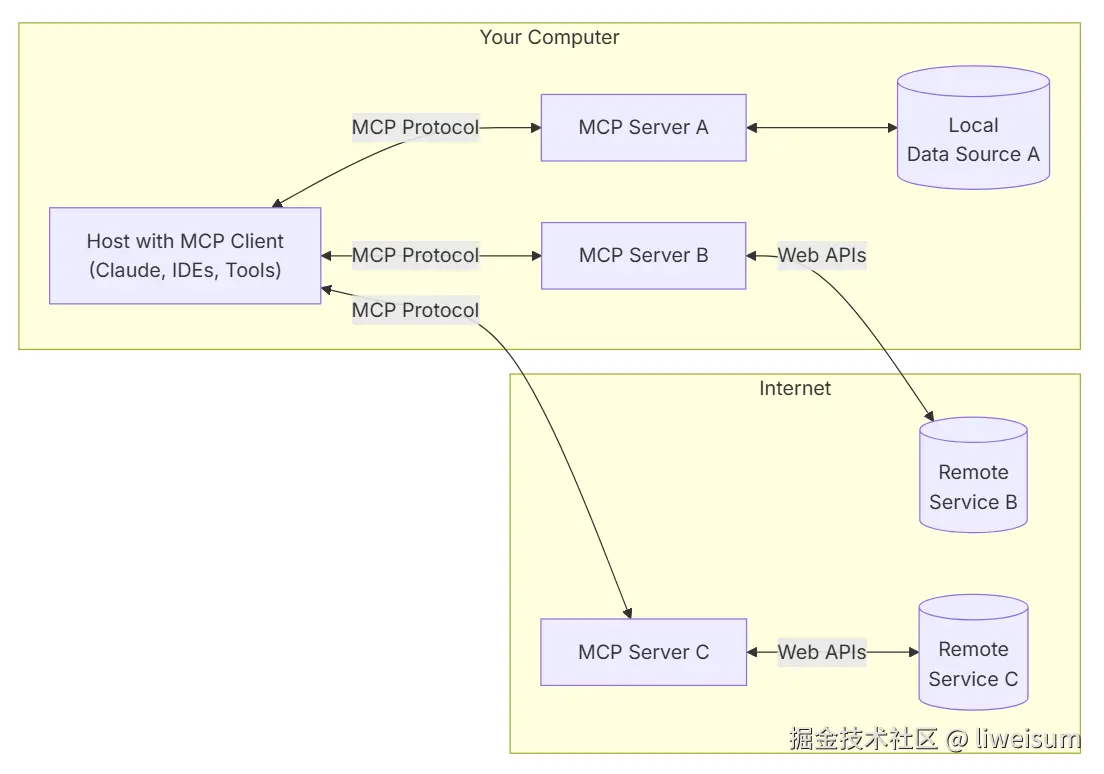 Your Computer

MCP Protocol

MCP Server A

Local Data Source A

Host with MCP Client (Claude, IDEs, Tools)

MCP Protocol

MCP Server B

Web APIs

MCP Protocol

Internet

Remote Service B

MCP Server C

Web APIs

Remote Service C

掘金技术社区 @ liweisum